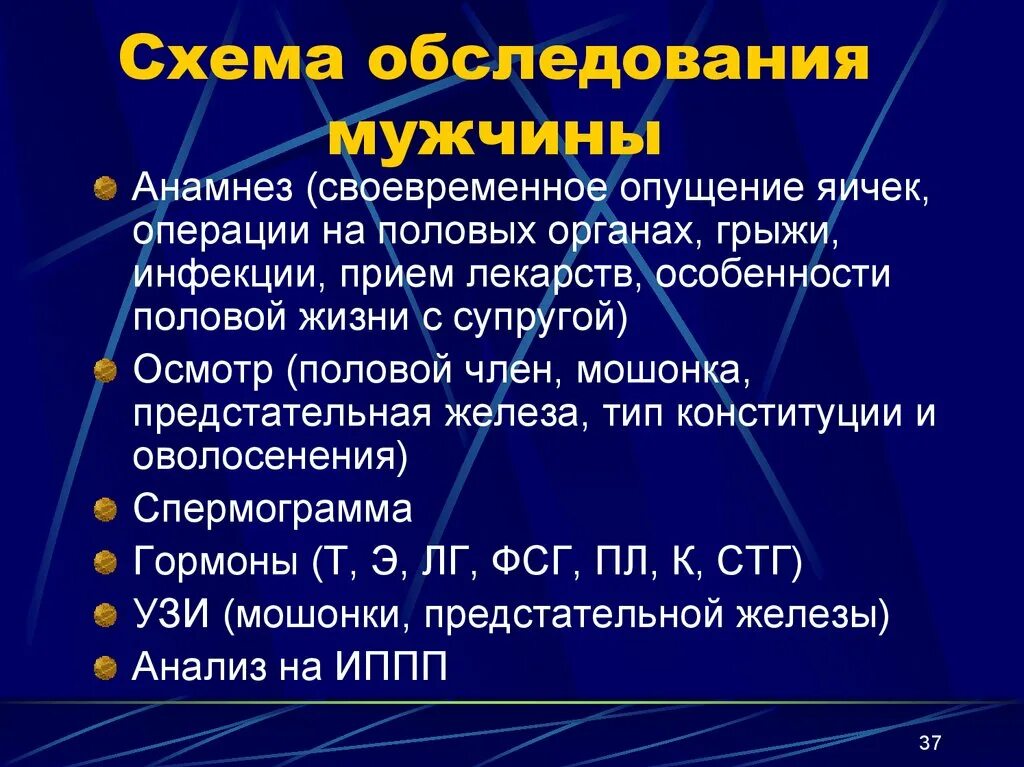 Схема обследования мужчины

Анамнез (своевременное опущение яичек, операции на половых органах, грыжи, инфекции, прием лекарств, особенности половой жизни с супругой)

Осмотр (половой член, мошонка, предстательная железа, тип конституции и оволосенения)

Спермограмма

Гормоны (Т, Э, ЛГ, ФСГ, ПЛ, К, СТГ)

УЗИ (мошонки, предстательной железы)

Анализ на ИППП

37